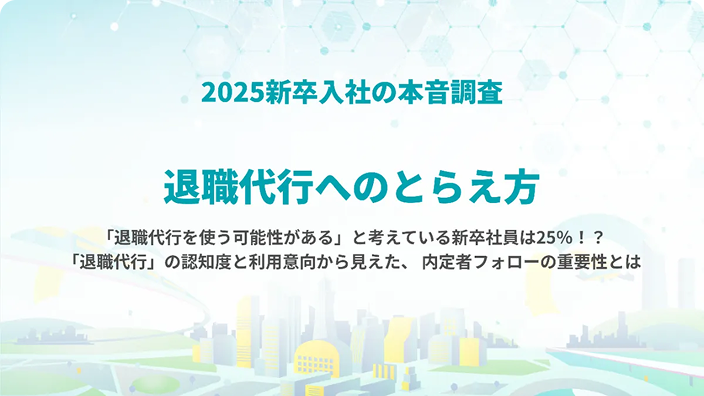 2025新卒入社の本音調査

退職代行へのとらえ方

「退職代行を使う可能性がある」と考えている新卒社員は25%！？
「退職代行」の認知度と利用意向から見えた、 内定者フォローの重要性とは